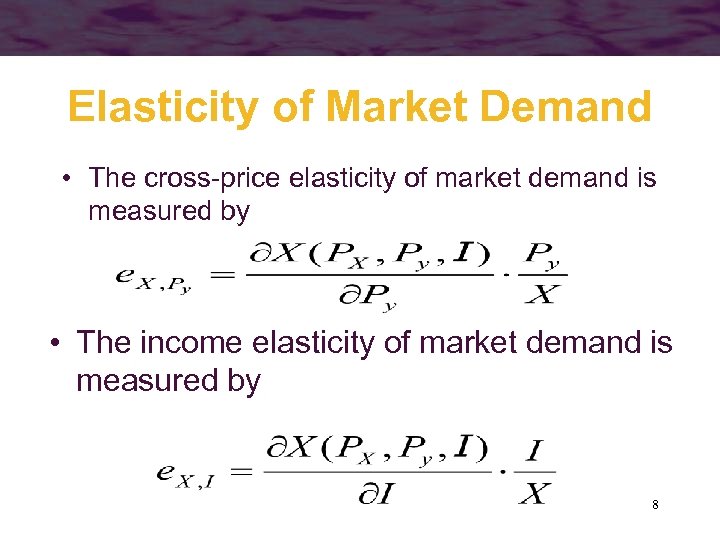 Elasticity of Market Demand

• The cross-price elasticity of market demand is measured by

$e_{X,P_y} = \frac{\partial X(P_X, P_y, I)}{\partial P_y} \cdot \frac{P_y}{X}$

• The income elasticity of market demand is measured by

$e_{X,I} = \frac{\partial X(P_X, P_y, I)}{\partial I} \cdot \frac{I}{X}$

8